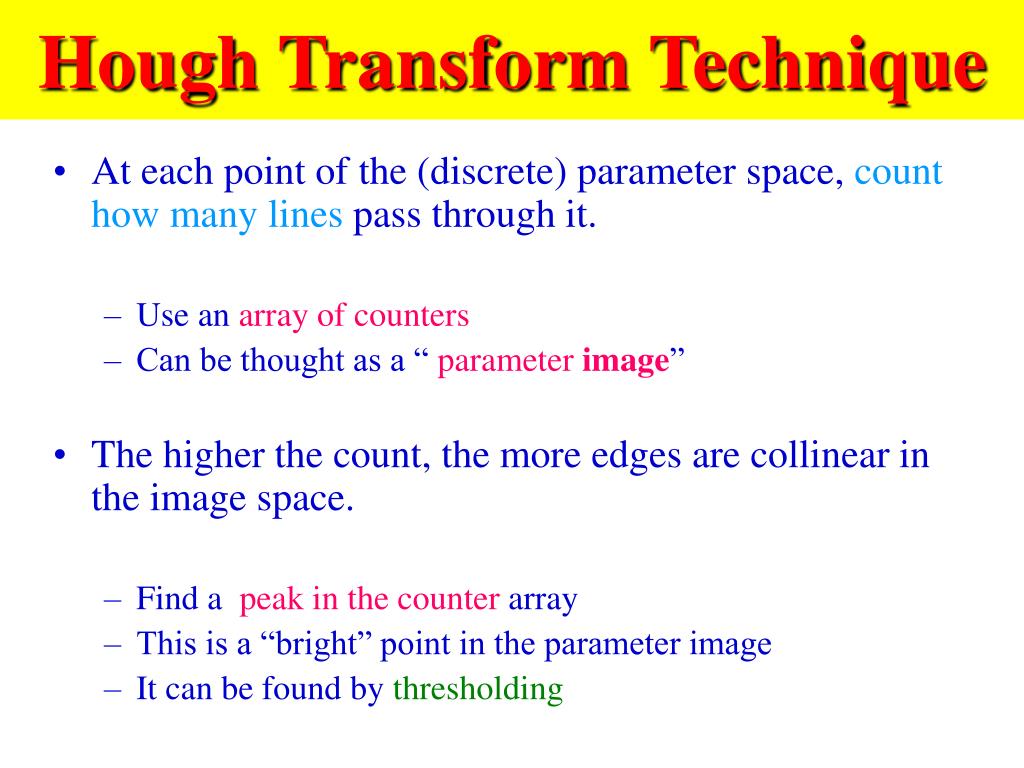 Hough Transform Technique

• At each point of the (discrete) parameter space, count how many lines pass through it.

– Use an array of counters
– Can be thought as a “ parameter image”

• The higher the count, the more edges are collinear in the image space.

– Find a peak in the counter array
– This is a “bright” point in the parameter image
– It can be found by thresholding